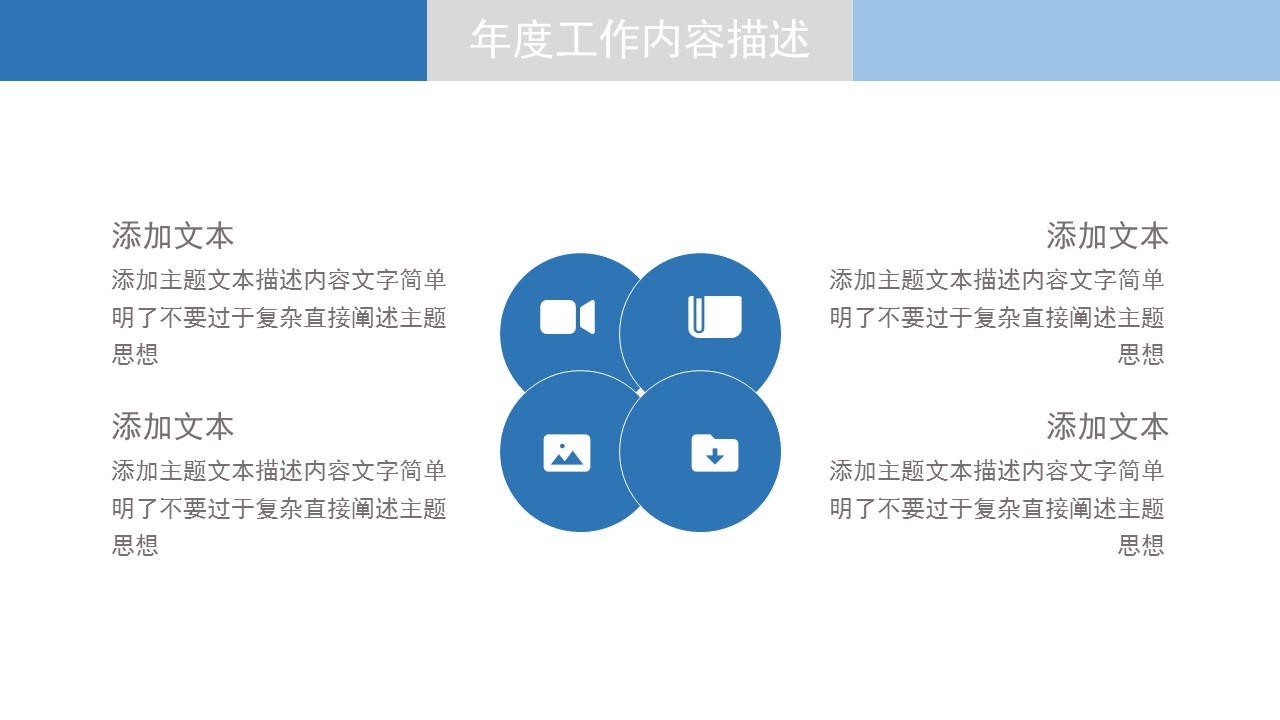 年度工作内容描述

添加文本

添加主题文本描述内容文字简单明了不要过于复杂直接阐述主题思想

添加文本

添加主题文本描述内容文字简单明了不要过于复杂直接阐述主题思想

添加文本

添加主题文本描述内容文字简单明了不要过于复杂直接阐述主题思想

添加文本

添加主题文本描述内容文字简单明了不要过于复杂直接阐述主题思想